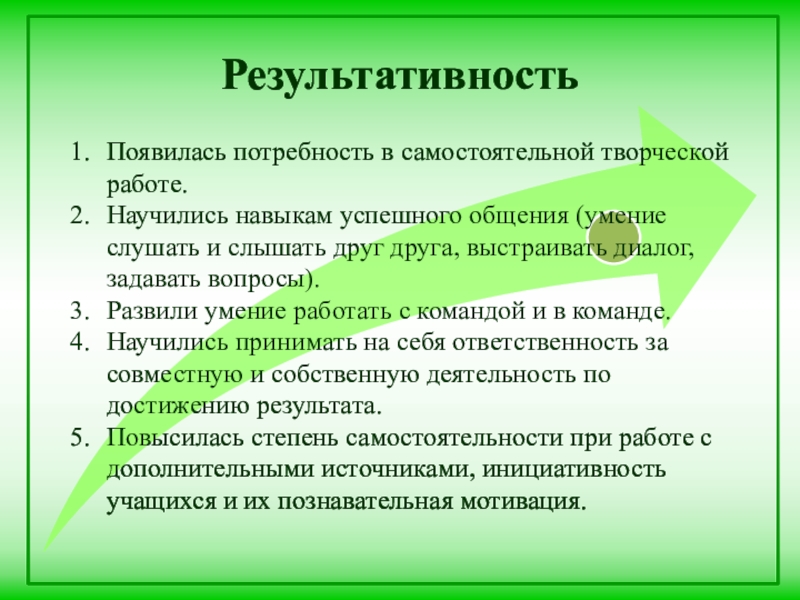 Результативность

1. Появилась потребность в самостоятельной творческой работе.
2. Научились навыкам успешного общения (умение слушать и слышать друг друга, выстраивать диалог, задавать вопросы).
3. Развили умение работать с командой и в команде.
4. Научились принимать на себя ответственность за совместную и собственную деятельность по достижению результата.
5. Повысилась степень самостоятельности при работе с дополнительными источниками, инициативность учащихся и их познавательная мотивация.